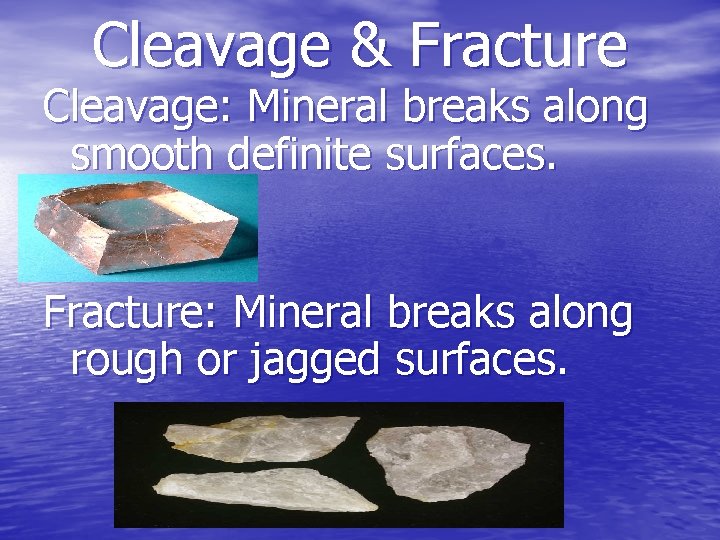 Cleavage & Fracture

Cleavage: Mineral breaks along smooth definite surfaces.

Fracture: Mineral breaks along rough or jagged surfaces.